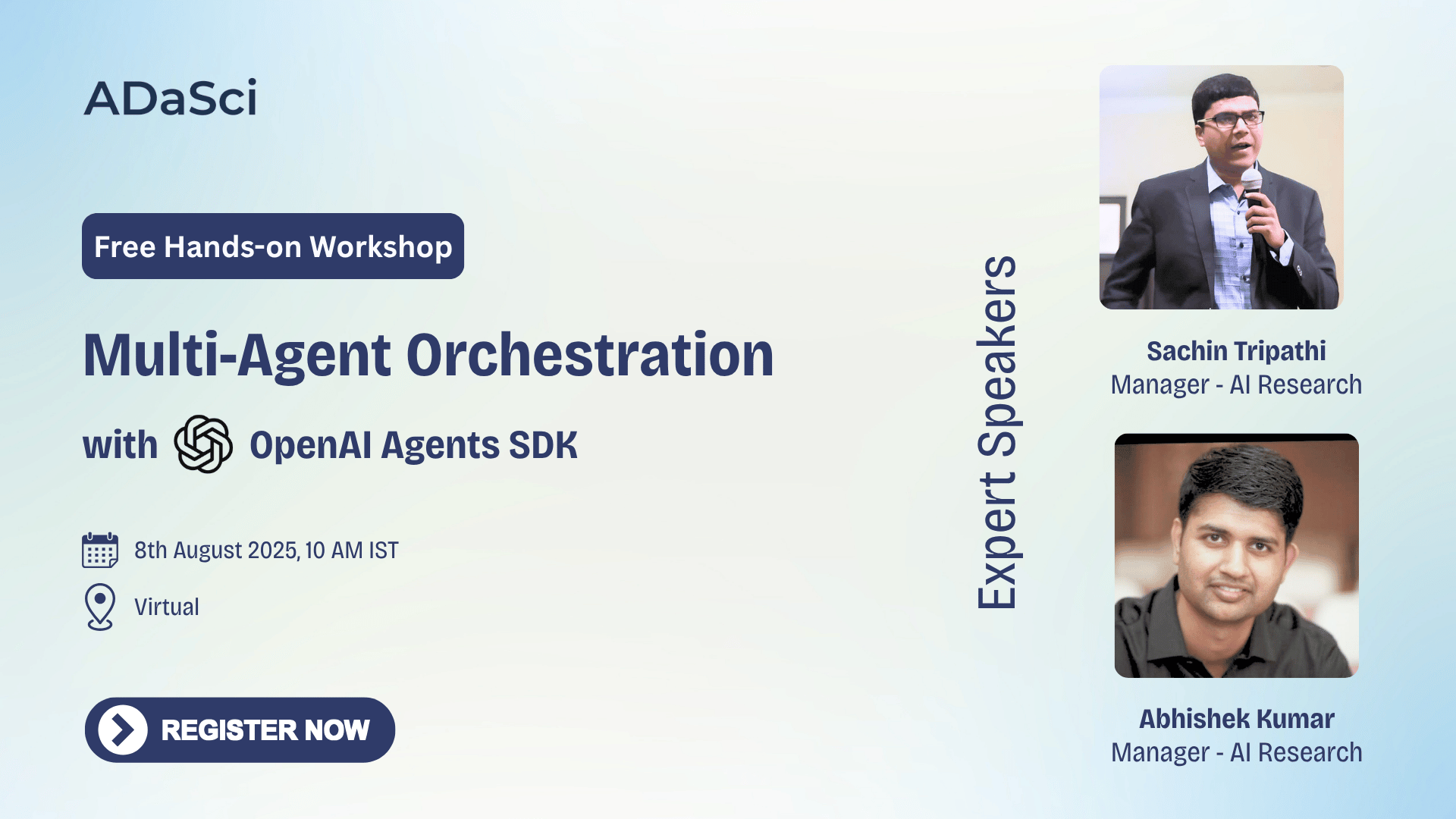 ADaSci

Free Hands-on Workshop

Multi-Agent Orchestration

with OpenAI Agents SDK

8th August 2025, 10 AM IST

Virtual

REGISTER NOW

Expert Speakers

Sachin Tripathi
Manager - AI Research

Abhishek Kumar
Manager - AI Research